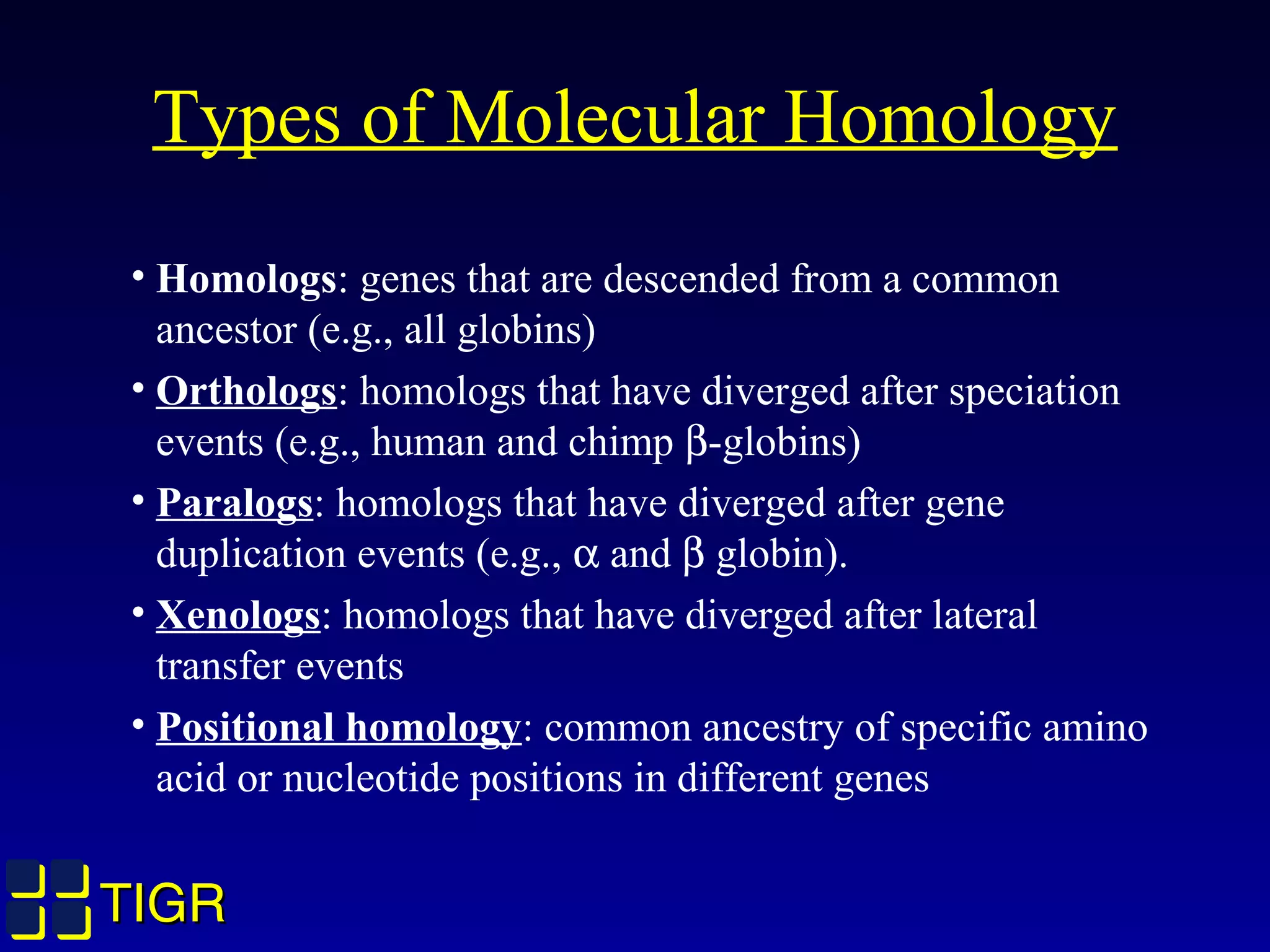 Types of Molecular Homology

• Homologs: genes that are descended from a common ancestor (e.g., all globins)

• Orthologs: homologs that have diverged after speciation events (e.g., human and chimp β-globins)

• Paralogs: homologs that have diverged after gene duplication events (e.g., α and β globin).

• Xenologs: homologs that have diverged after lateral transfer events

• Positional homology: common ancestry of specific amino acid or nucleotide positions in different genes

TIGR